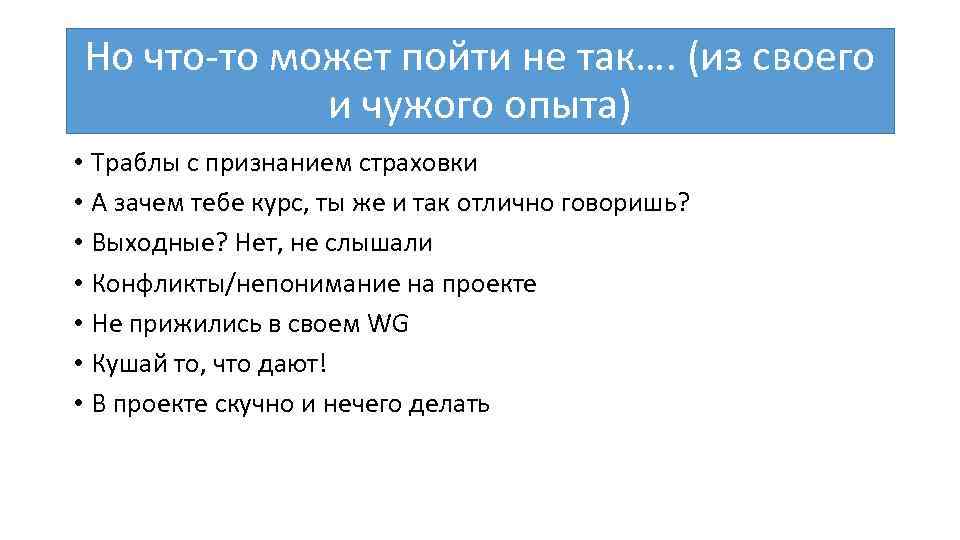 Но что-то может пойти не так…. (из своего и чужого опыта)

• Траблы с признанием страховки
• А зачем тебе курс, ты же и так отлично говоришь?
• Выходные? Нет, не слышали
• Конфликты/непонимание на проекте
• Не прижились в своем WG
• Кушай то, что дают!
• В проекте скучно и нечего делать